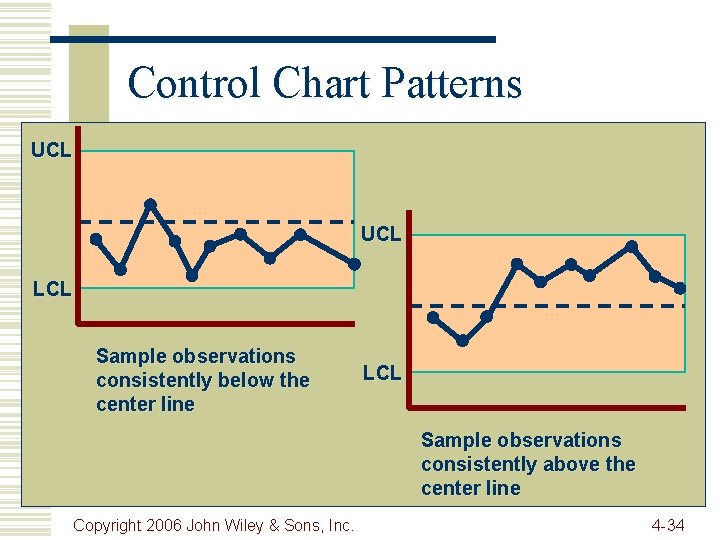 Control Chart Patterns

UCL

LCL

Sample observations consistently below the center line

UCL

LCL

Sample observations consistently above the center line

Copyright 2006 John Wiley & Sons, Inc.

4-34